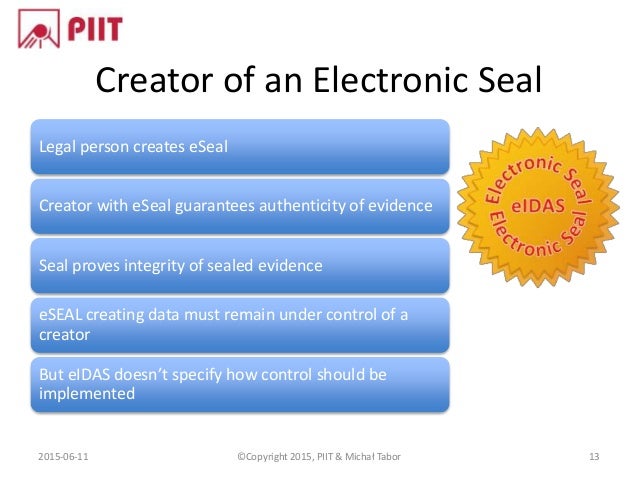 PIIT

Creator of an Electronic Seal

Legal person creates eSeal

Creator with eSeal guarantees authenticity of evidence

Seal proves integrity of sealed evidence

eSEAL creating data must remain under control of a creator

But eIDAS doesn't specify how control should be implemented

Electronic Seal
eIDAS
Electronic Seal

2015-06-11

©Copyright 2015, PIIT & Michał Tabor

13